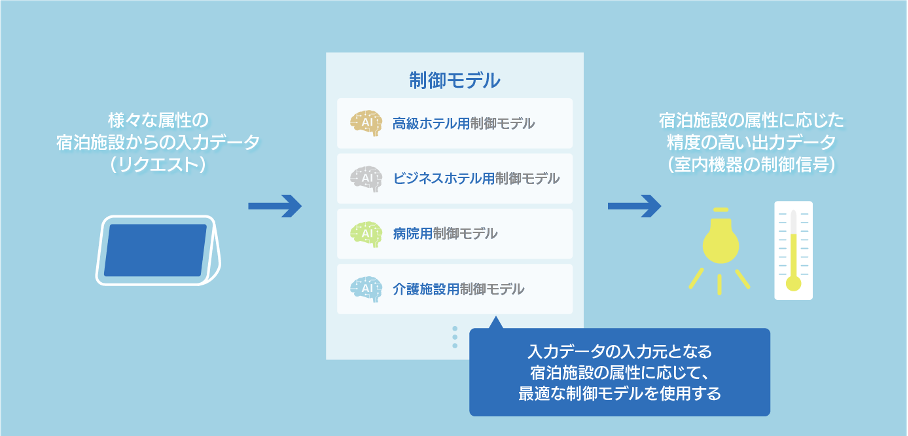 様々な属性の
宿泊施設からの入力データ
（リクエスト）

制御モデル

AI 高級ホテル用制御モデル

AI ビジネスホテル用制御モデル

AI 病院用制御モデル

AI 介護施設用制御モデル

入力データの入力元となる
宿泊施設の属性に応じて、
最適な制御モデルを使用する

宿泊施設の属性に応じた
精度の高い出力データ
（室内機器の制御信号）